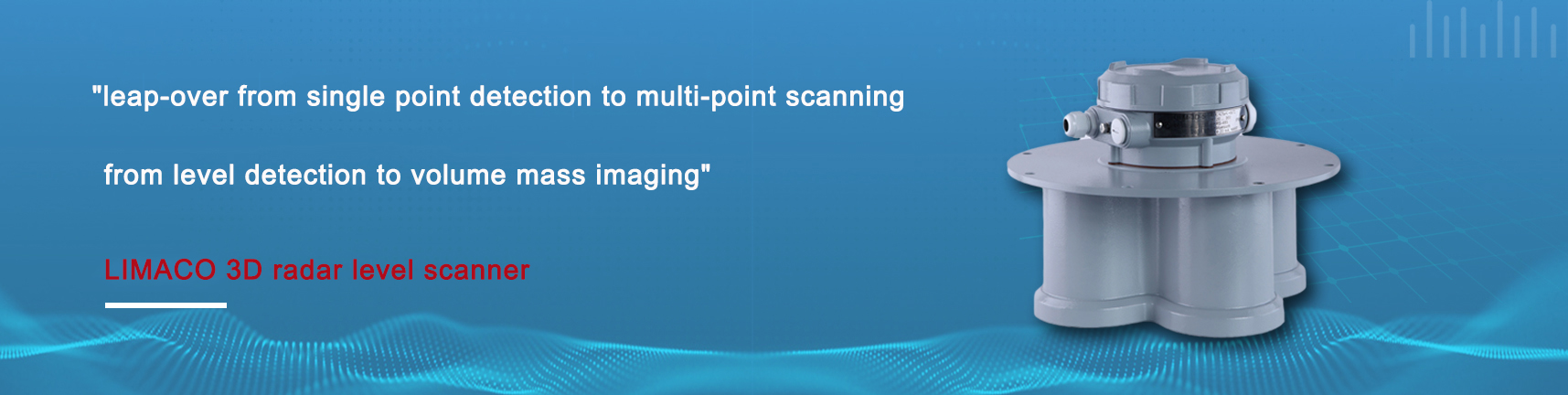 "leap-over from single point detection to multi-point scanning

from level detection to volume mass imaging"

LIMACO 3D radar level scanner